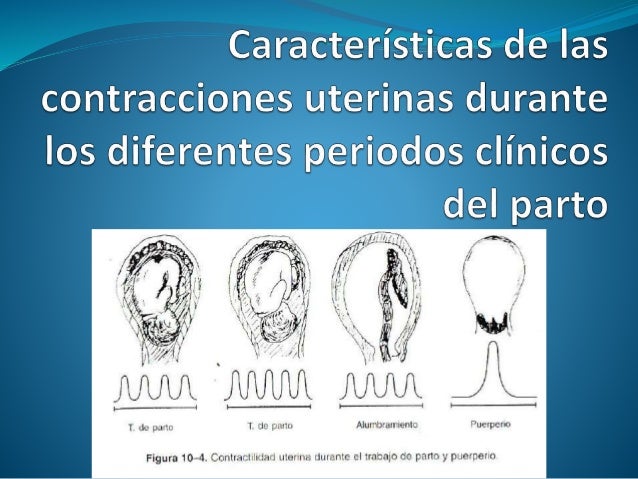 Características de las contracciones uterinas durante los diferentes periodos clínicos del parto

T. de parto

T. de parto

Alumbramiento

Puerperio

Figura 10–4. Contractilidad uterina durante el trabajo de parto y puerperio.